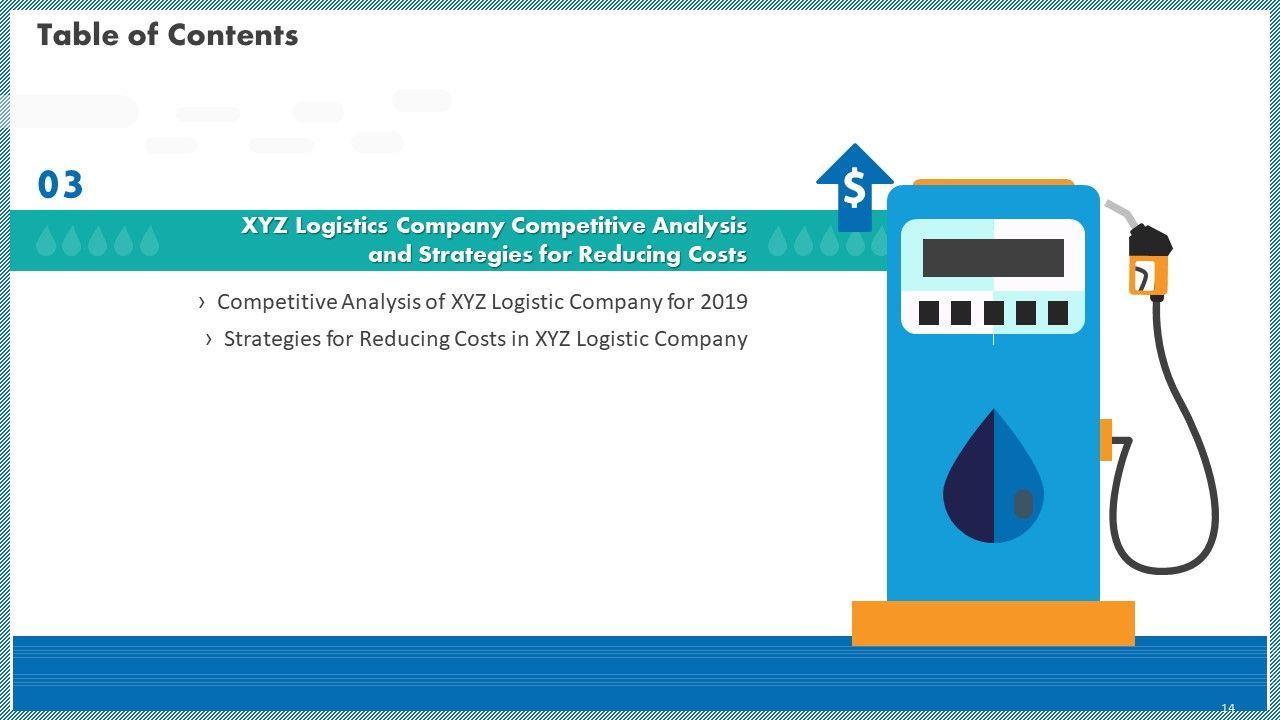 Table of Contents

03

XYZ Logistics Company Competitive Analysis and Strategies for Reducing Costs

› Competitive Analysis of XYZ Logistic Company for 2019

› Strategies for Reducing Costs in XYZ Logistic Company

$

14